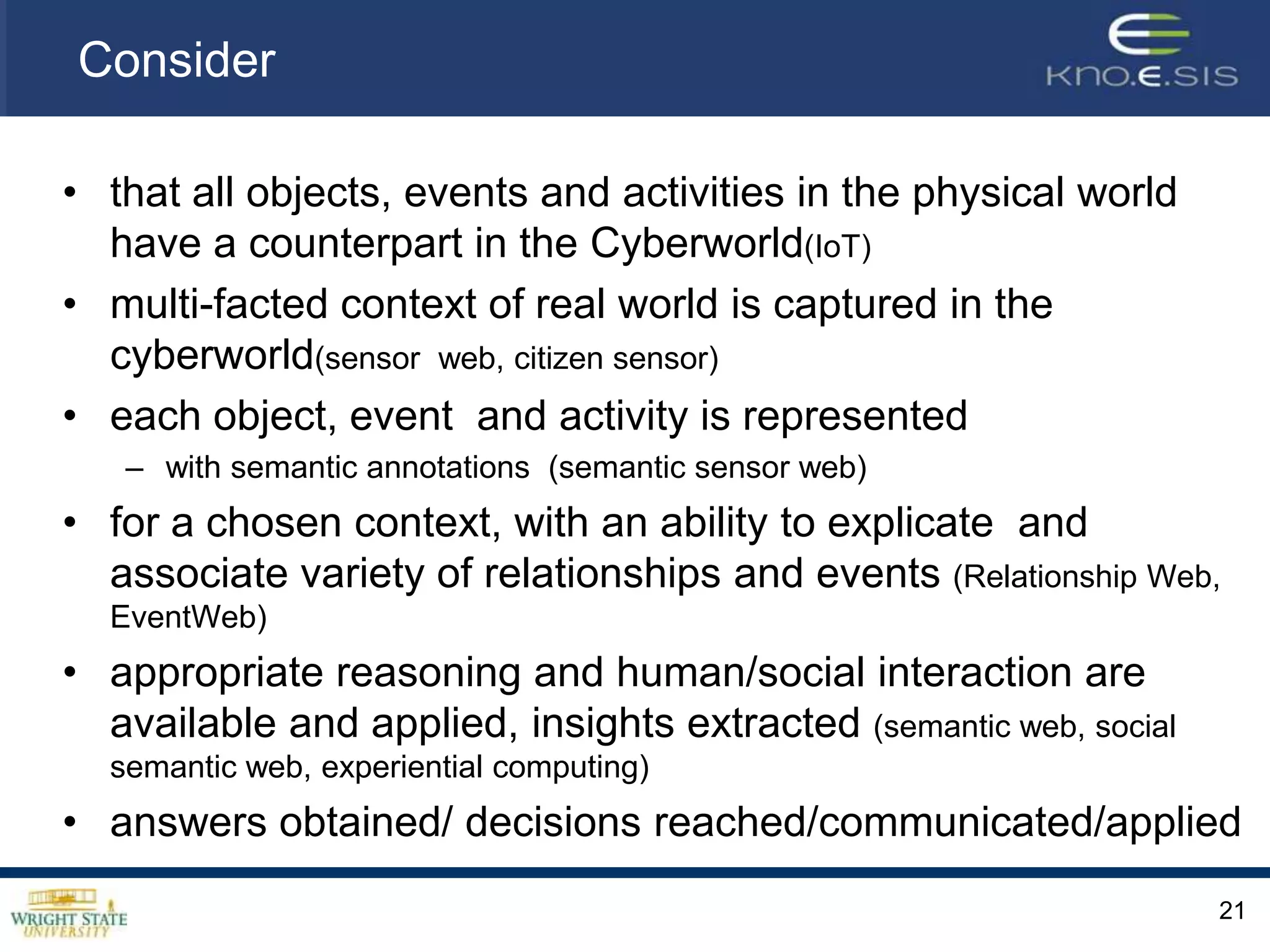 Consider

KNO.E.SIS

• that all objects, events and activities in the physical world have a counterpart in the Cyberworld(IoT)
• multi-facted context of real world is captured in the cyberworld(sensor web, citizen sensor)
• each object, event and activity is represented
– with semantic annotations (semantic sensor web)
• for a chosen context, with an ability to explicate and associate variety of relationships and events (Relationship Web, EventWeb)
• appropriate reasoning and human/social interaction are available and applied, insights extracted (semantic web, social semantic web, experiential computing)
• answers obtained/ decisions reached/communicated/applied

WRIGHT STATE UNIVERSITY

21